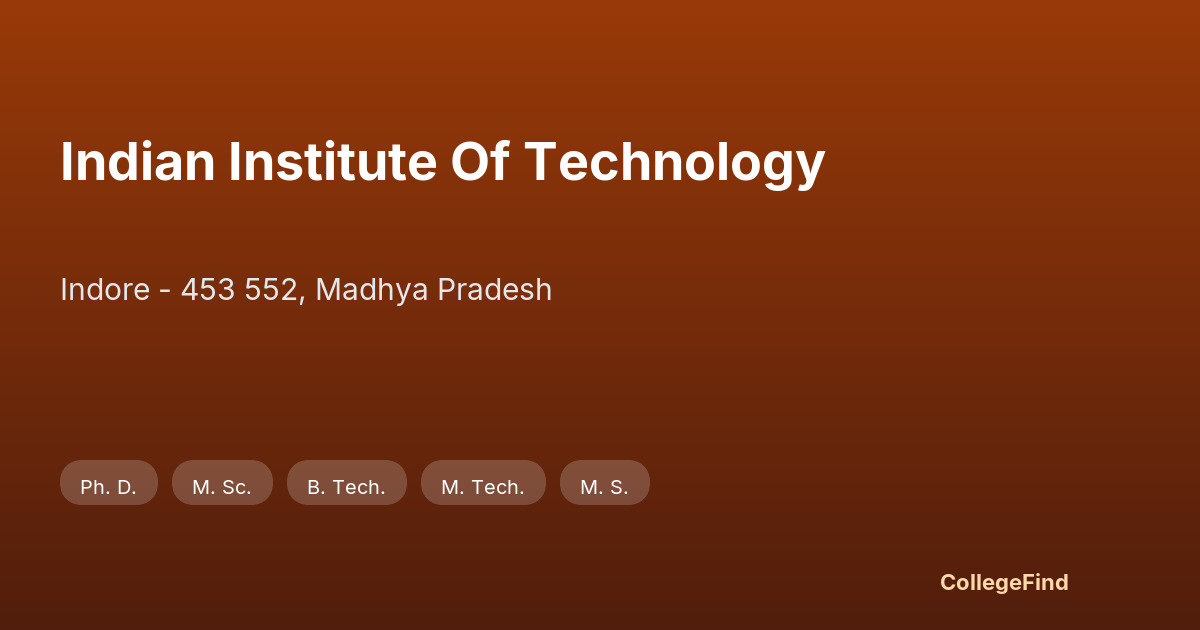 Indian Institute Of Technology

Indore - 453 552, Madhya Pradesh

Ph. D. M. Sc. B. Tech. M. Tech. M. S.

CollegeFind